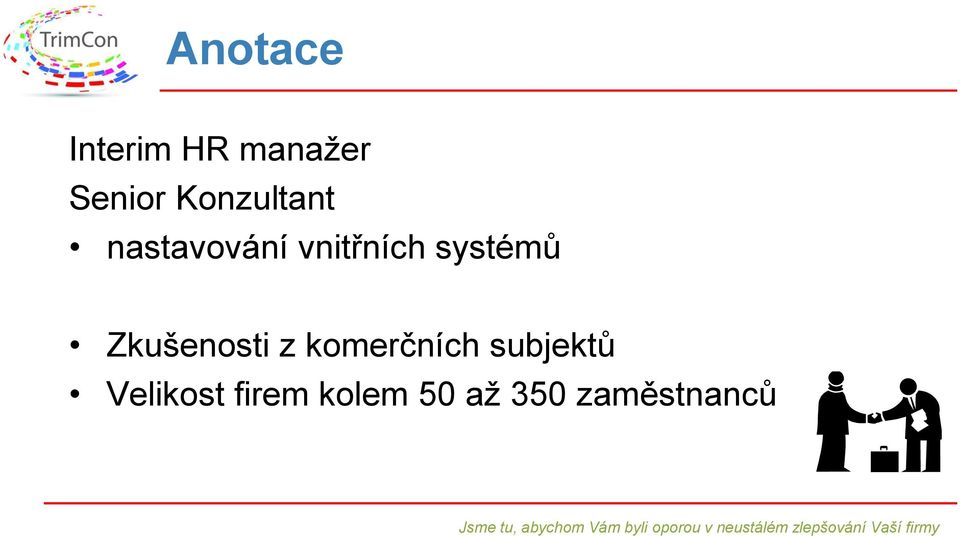 TrimCon

Anotace

Interim HR manažer

Senior Konzultant

• nastavování vnitřních systémů

• Zkušenosti z komerčních subjektů
• Velikost firem kolem 50 až 350 zaměstnanců

Jsme tu, abychom Vám byli oporou v neustálém zlepšování Vaší firmy